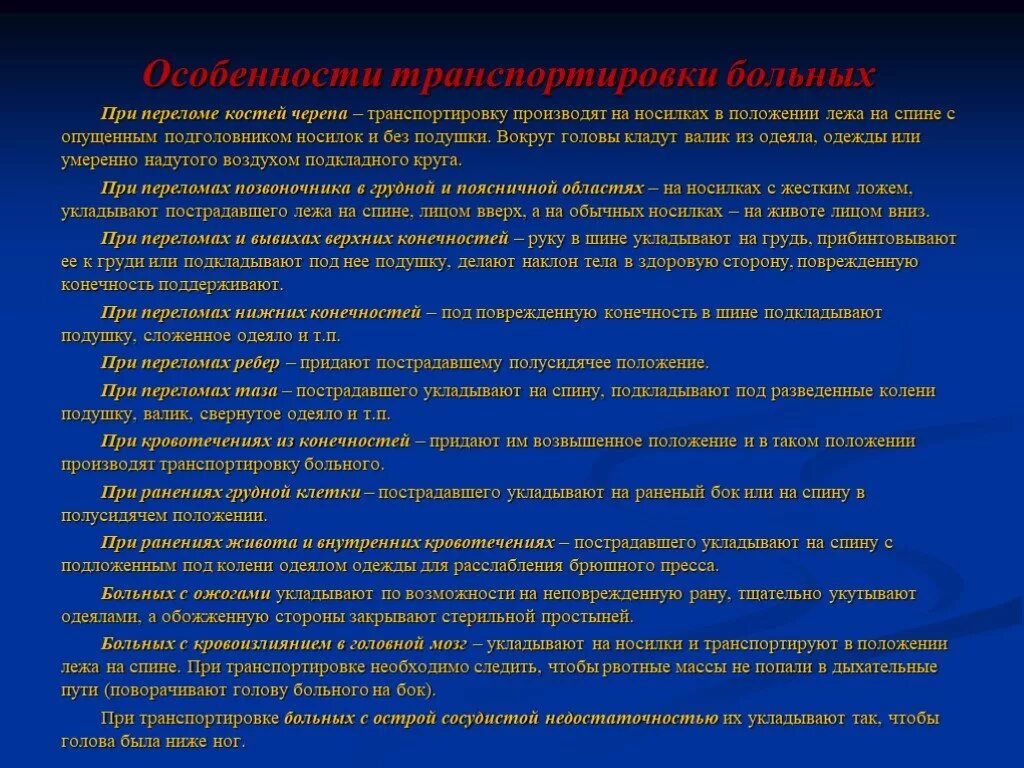 Особенности транспортировки больных

При переломе костей черепа – транспортировку производят на носилках в положении лежа на спине с опущенным подголовником носилок и без подушки. Вокруг головы кладут валик из одеяла, одежды или умеренно надутого воздухом подкладного круга.

При переломах позвоночника в грудной и поясничной областях – на носилках с жестким ложем, укладывают пострадавшего лежа на спине, лицом вверх, а на обычных носилках – на животе лицом вниз.

При переломах и вывихах верхних конечностей – руку в шине укладывают на грудь, прибинтовывают ее к груди или подкладывают под нее подушку, делают наклон тела в здоровую сторону, поврежденную конечность поддерживают.

При переломах нижних конечностей – под поврежденную конечность в шине подкладывают подушку, сложенное одеяло и т.п.

При переломах ребер – придают пострадавшему полусидячее положение.

При переломах таза – пострадавшего укладывают на спину, подкладывают под разведенные колени подушку, валик, свернутое одеяло и т.п.

При кровотечениях из конечностей – придают им возвышенное положение и в таком положении производят транспортировку больного.

При ранениях грудной клетки – пострадавшего укладывают на раненый бок или на спину в полусидячем положении.

При ранениях живота и внутренних кровотечениях – пострадавшего укладывают на спину с подложенным под колени одеялом одежды для расслабления брюшного пресса.

Больных с ожогами укладывают по возможности на неповрежденную рану, тщательно укутывают одеялами, а обожженную стороны закрывают стерильной простыней.

Больных с кровоизлиянием в головной мозг – укладывают на носилки и транспортируют в положении лежа на спине. При транспортировке необходимо следить, чтобы рвотные массы не попали в дыхательные пути (поворачивают голову больного на бок).

При транспортировке больных с острой сосудистой недостаточностью их укладывают так, чтобы голова была ниже ног.